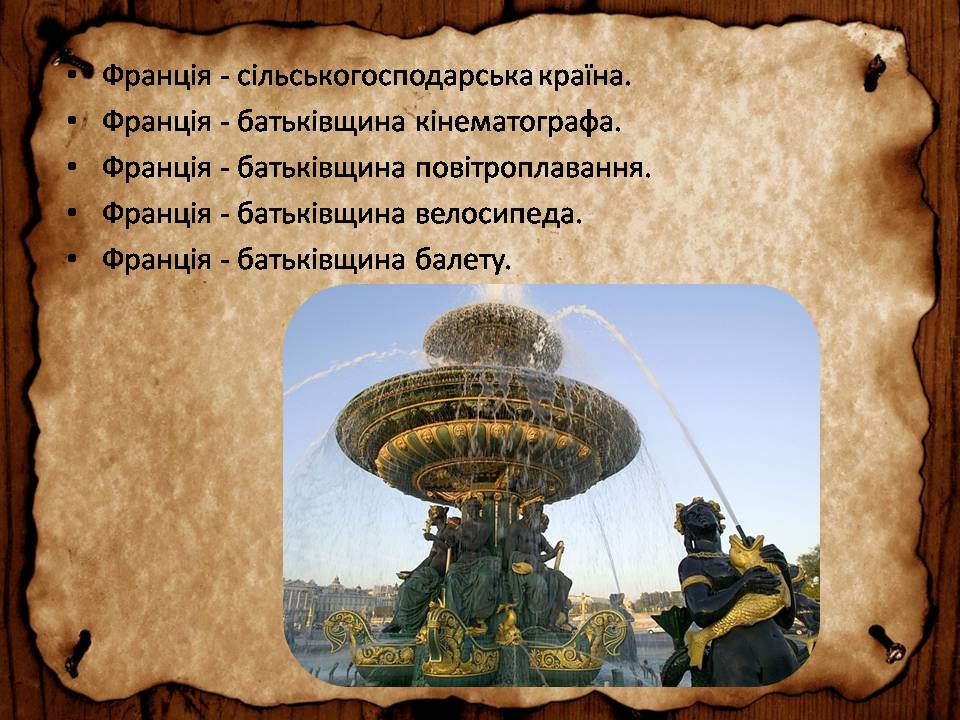 • Франція - сільськогосподарська країна.
• Франція - батьківщина кінематографа.
• Франція - батьківщина повітроплавання.
• Франція - батьківщина велосипеда.
• Франція - батьківщина балету.